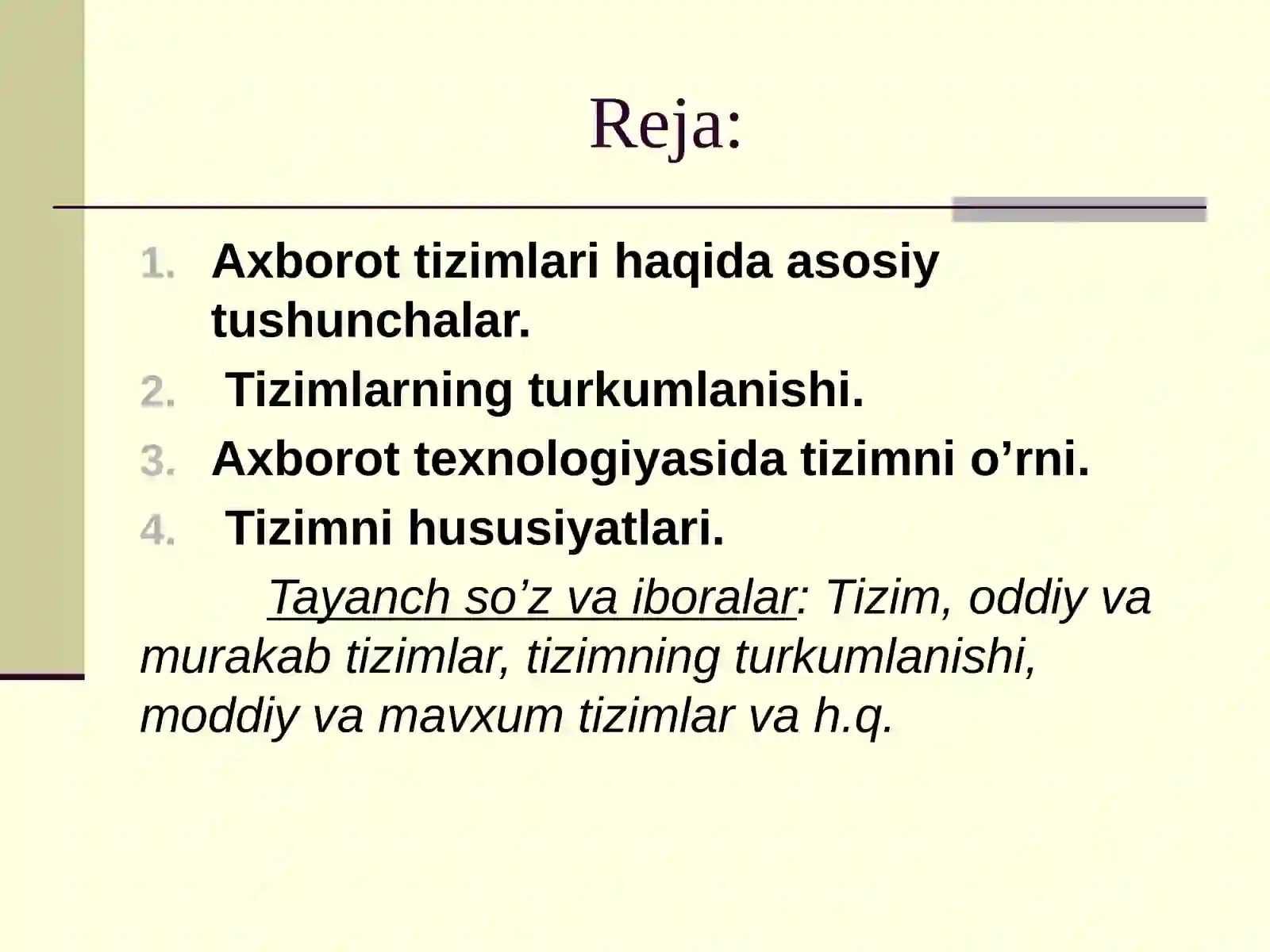 Reja:

1. Axborot tizimlari haqida asosiy tushunchalar.
2. Tizimlarning turkumlanishi.
3. Axborot texnologiyasida tizimni o’rni.
4. Tizimni hususiyatlari.

Tayanch so’z va iboralar: Tizim, oddiy va murakab tizimlar, tizimning turkumlanishi, moddiy va mavxum tizimlar va h.q.